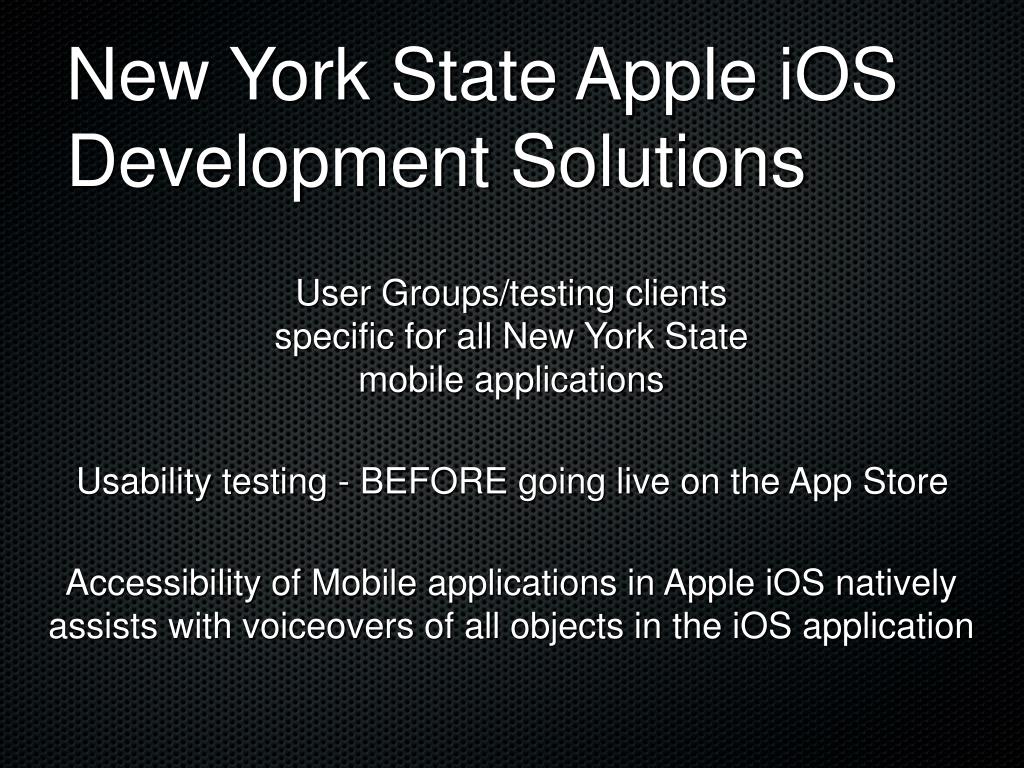 New York State Apple iOS Development Solutions

User Groups/testing clients specific for all New York State mobile applications

Usability testing - BEFORE going live on the App Store

Accessibility of Mobile applications in Apple iOS natively assists with voiceovers of all objects in the iOS application